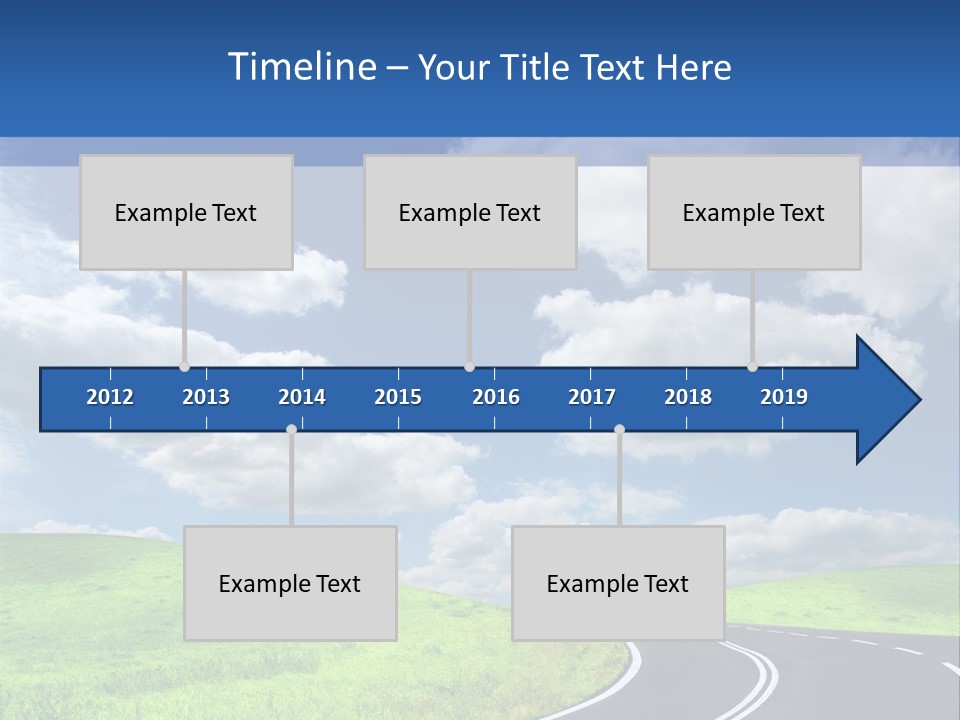 Timeline – Your Title Text Here

Example Text

Example Text

Example Text

2012 2013 2014 2015 2016 2017 2018 2019

Example Text

Example Text